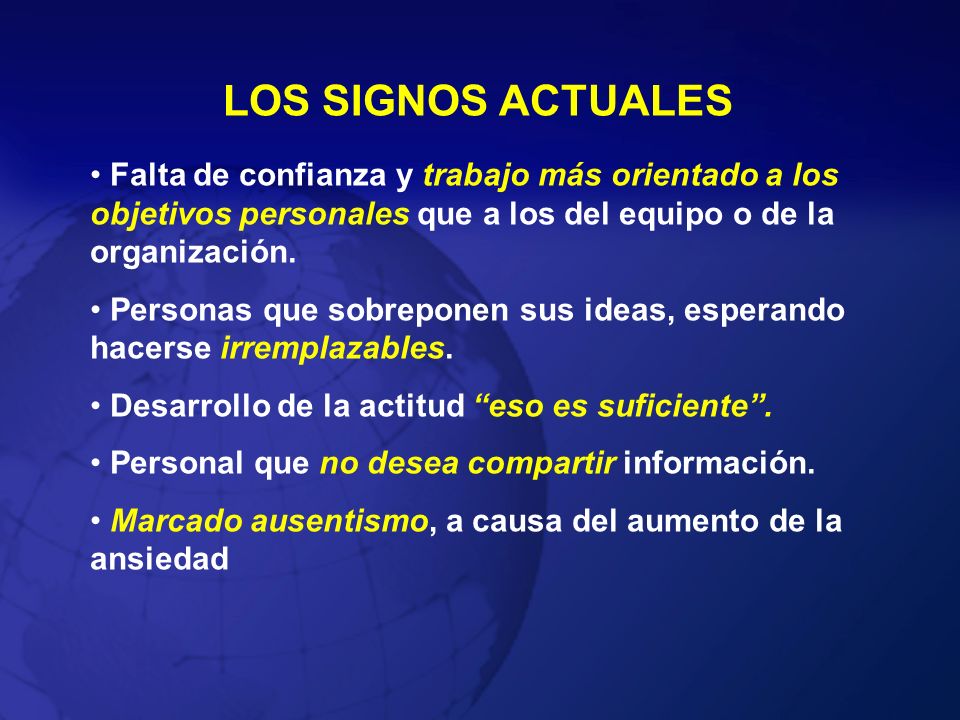 LOS SIGNOS ACTUALES

• Falta de confianza y trabajo más orientado a los objetivos personales que a los del equipo o de la organización.

• Personas que sobreponen sus ideas, esperando hacerse irremplazables.

• Desarrollo de la actitud “eso es suficiente”.

• Personal que no desea compartir información.

• Marcado ausentismo, a causa del aumento de la ansiedad